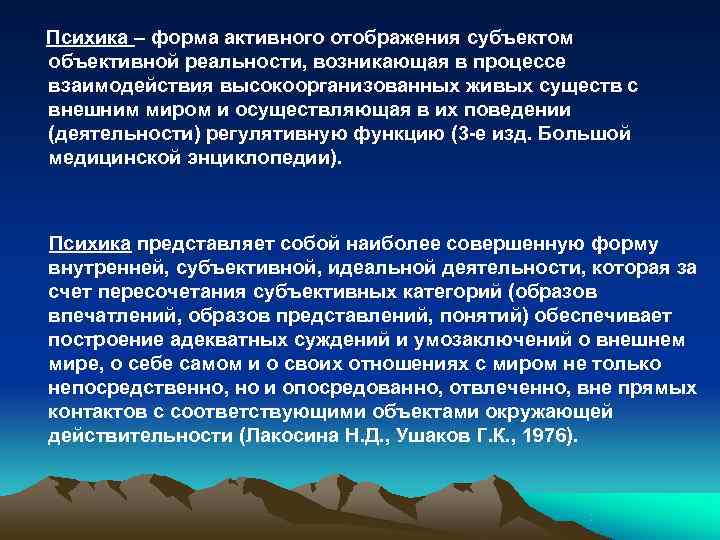 Психика – форма активного отображения субъектом объективной реальности, возникающая в процессе взаимодействия высокоорганизованных живых существ с внешним миром и осуществляющая в их поведении (деятельности) регулятивную функцию (3-е изд. Большой медицинской энциклопедии).

Психика представляет собой наиболее совершенную форму внутренней, субъективной, идеальной деятельности, которая за счет пересочетания субъективных категорий (образов впечатлений, образов представлений, понятий) обеспечивает построение адекватных суждений и умозаключений о внешнем мире, о себе самом и о своих отношениях с миром не только непосредственно, но и опосредованно, отвлеченно, вне прямых контактов с соответствующими объектами окружающей действительности (Лакосина Н.Д., Ушаков Г.К., 1976).